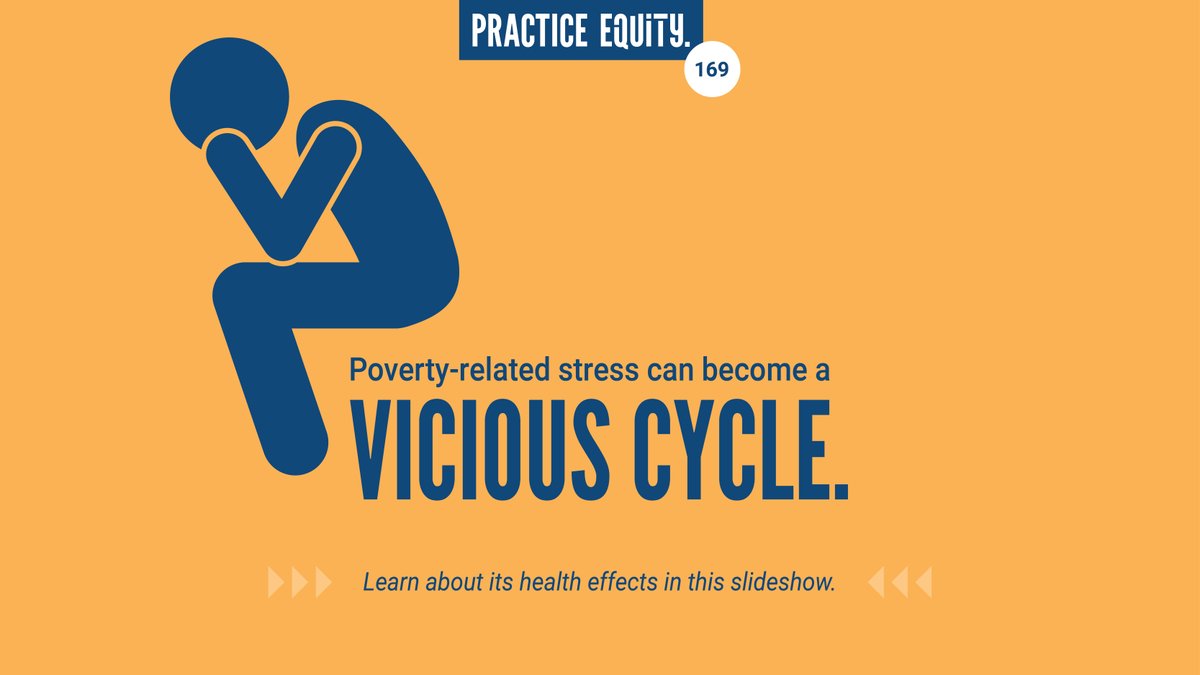 PRACTICE EQUITY.

169

Poverty-related stress can become a

VICIOUS CYCLE.

Learn about its health effects in this slideshow.